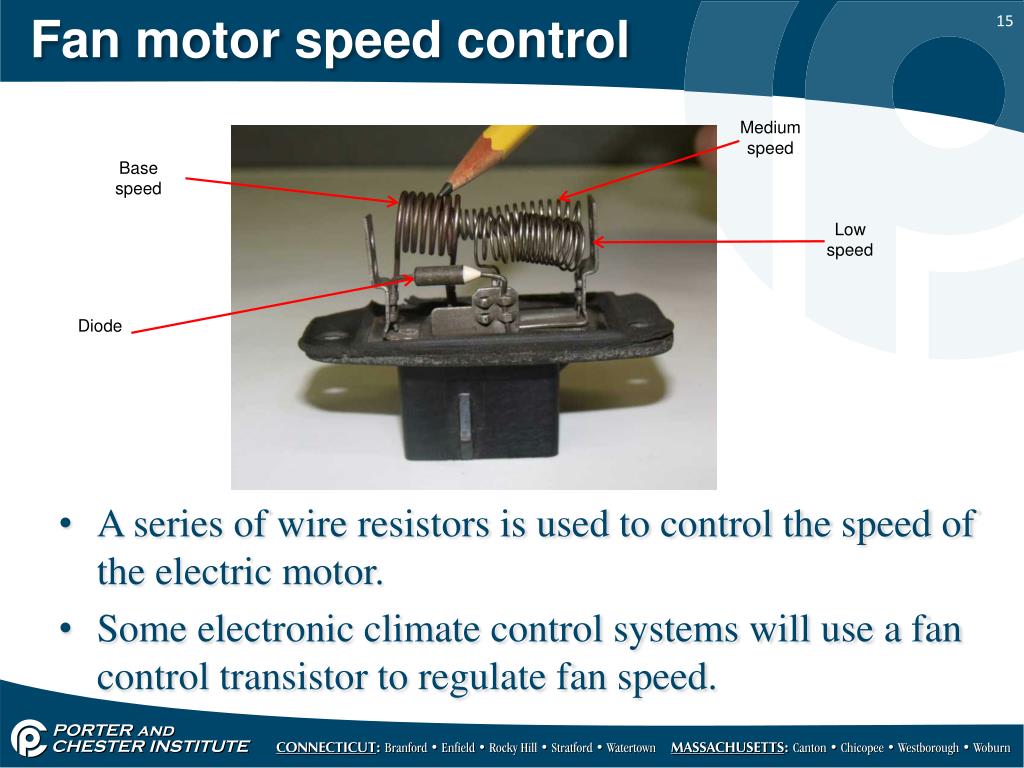 Fan motor speed control

15

Base speed

Medium speed

Low speed

Diode

• A series of wire resistors is used to control the speed of the electric motor.

• Some electronic climate control systems will use a fan control transistor to regulate fan speed.

PORTER AND CHESTER INSTITUTE

CONNECTICUT: Branford • Enfield • Rocky Hill • Stratford • Watertown MASSACHUSETTS: Canton • Chicopee • Westborough • Woburn